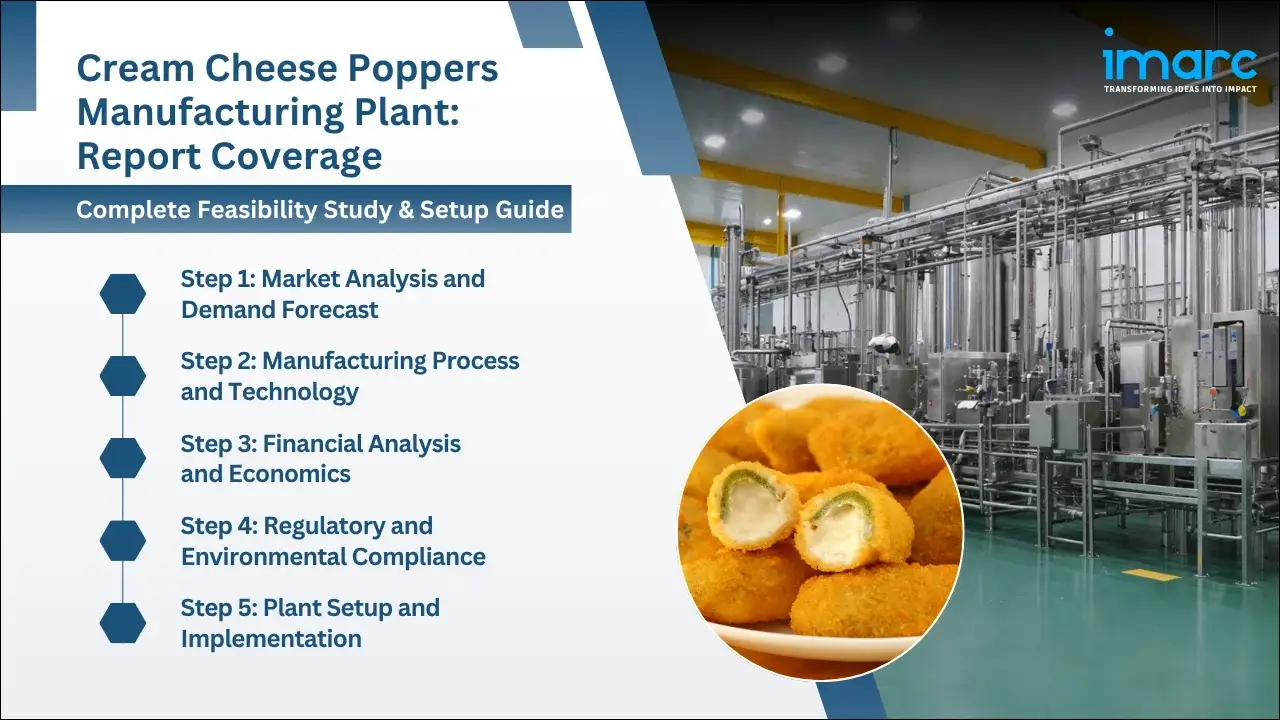 Cream Cheese Poppers Manufacturing Plant: Report Coverage

Complete Feasibility Study & Setup Guide

Step 1: Market Analysis and Demand Forecast

Step 2: Manufacturing Process and Technology

Step 3: Financial Analysis and Economics

Step 4: Regulatory and Environmental Compliance

Step 5: Plant Setup and Implementation

imarc
TRANSFORMING IDEAS INTO IMPACT